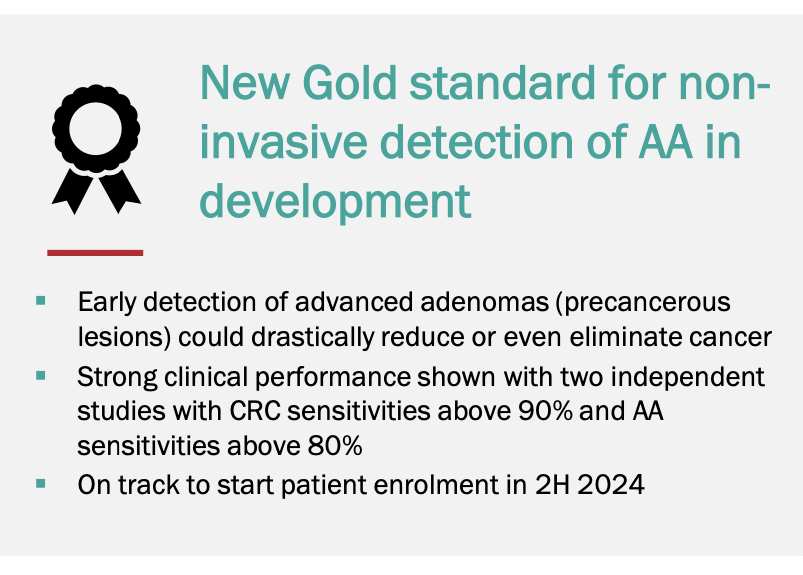 New Gold standard for non-invasive detection of AA in development

• Early detection of advanced adenomas (precancerous lesions) could drastically reduce or even eliminate cancer
• Strong clinical performance shown with two independent studies with CRC sensitivities above 90% and AA sensitivities above 80%
• On track to start patient enrolment in 2H 2024